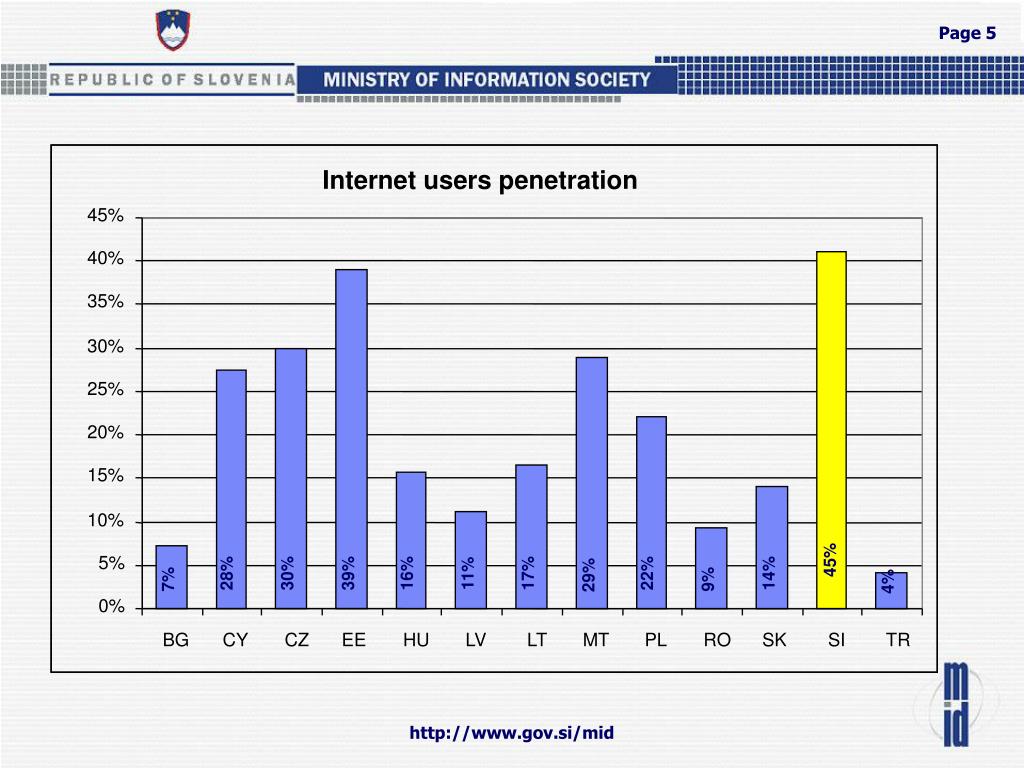 Page 5

REPUBLIC OF SLOVENIA MINISTRY OF INFORMATION SOCIETY

Internet users penetration

45%
40%
35%
30%
25%
20%
15%
10%
5%
0%

7% 28% 30% 39% 16% 11% 17% 29% 22% 9% 14% 45% 4%

BG CY CZ EE HU LV LT MT PL RO SK SI TR

mid

http://www.gov.si/mid